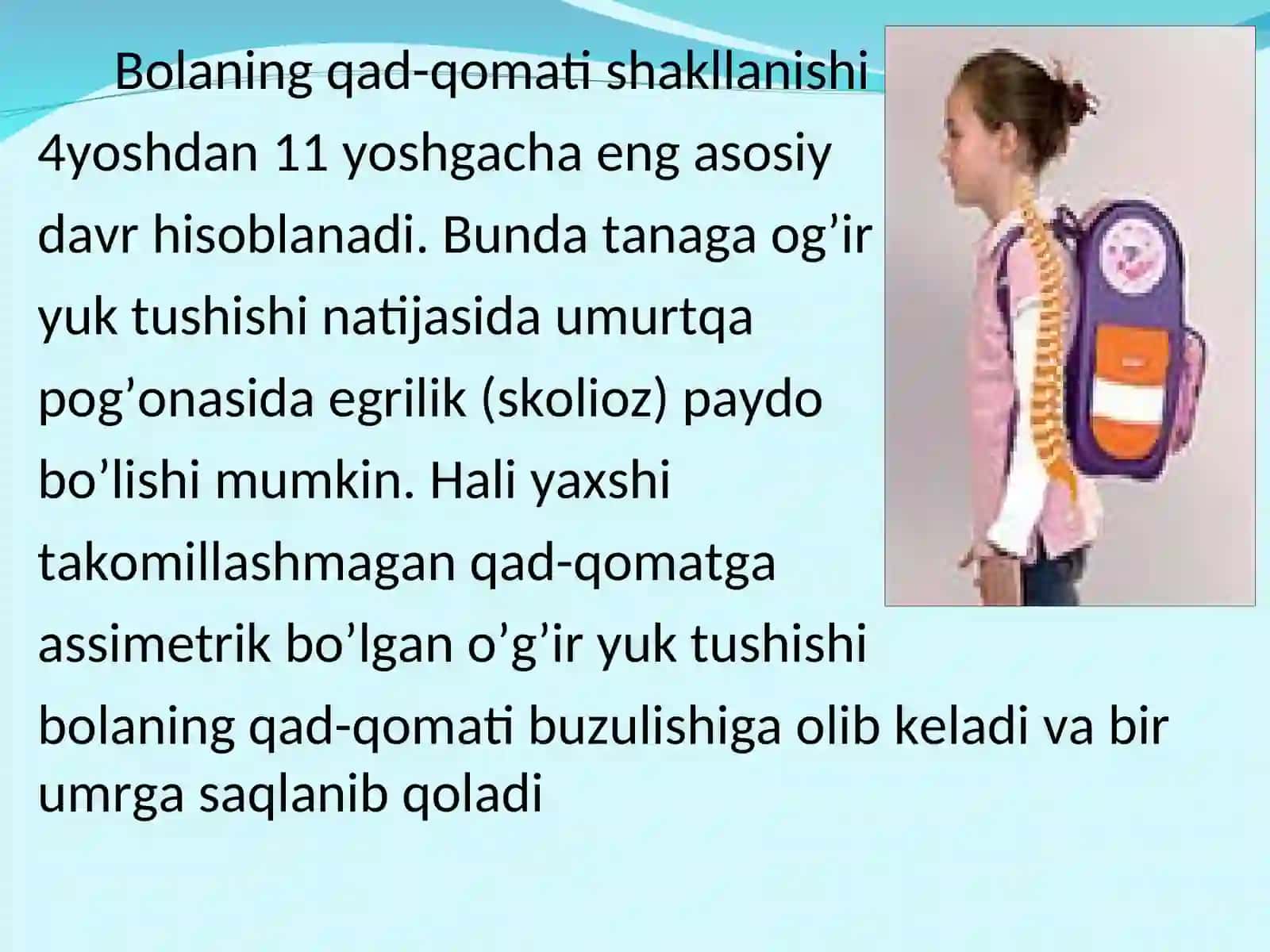 Bolaning qad-qomati shakllanishi 4yoshdan 11 yoshgacha eng asosiy davr hisoblanadi. Bunda tanaga og’ir yuk tushishi natijasida umurtqa pog’onasida egrilik (skolioz) paydo bo’lishi mumkin. Hali yaxshi takomillashmagan qad-qomatga assimetrik bo’lgan o’g’ir yuk tushishi bolaning qad-qomati buzulishiga olib keladi va bir umrga saqlanib qoladi